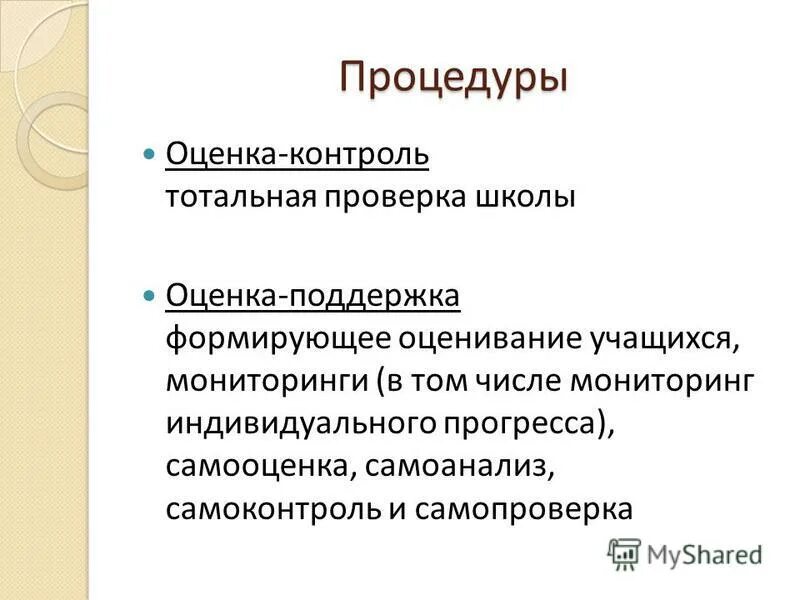 Процедуры

Оценка-контроль
тотальная проверка школы

Оценка-поддержка
формирующее оценивание учащихся, мониторинги (в том числе мониторинг индивидуального прогресса), самооценка, самоанализ, самоконтроль и самопроверка

MyShared